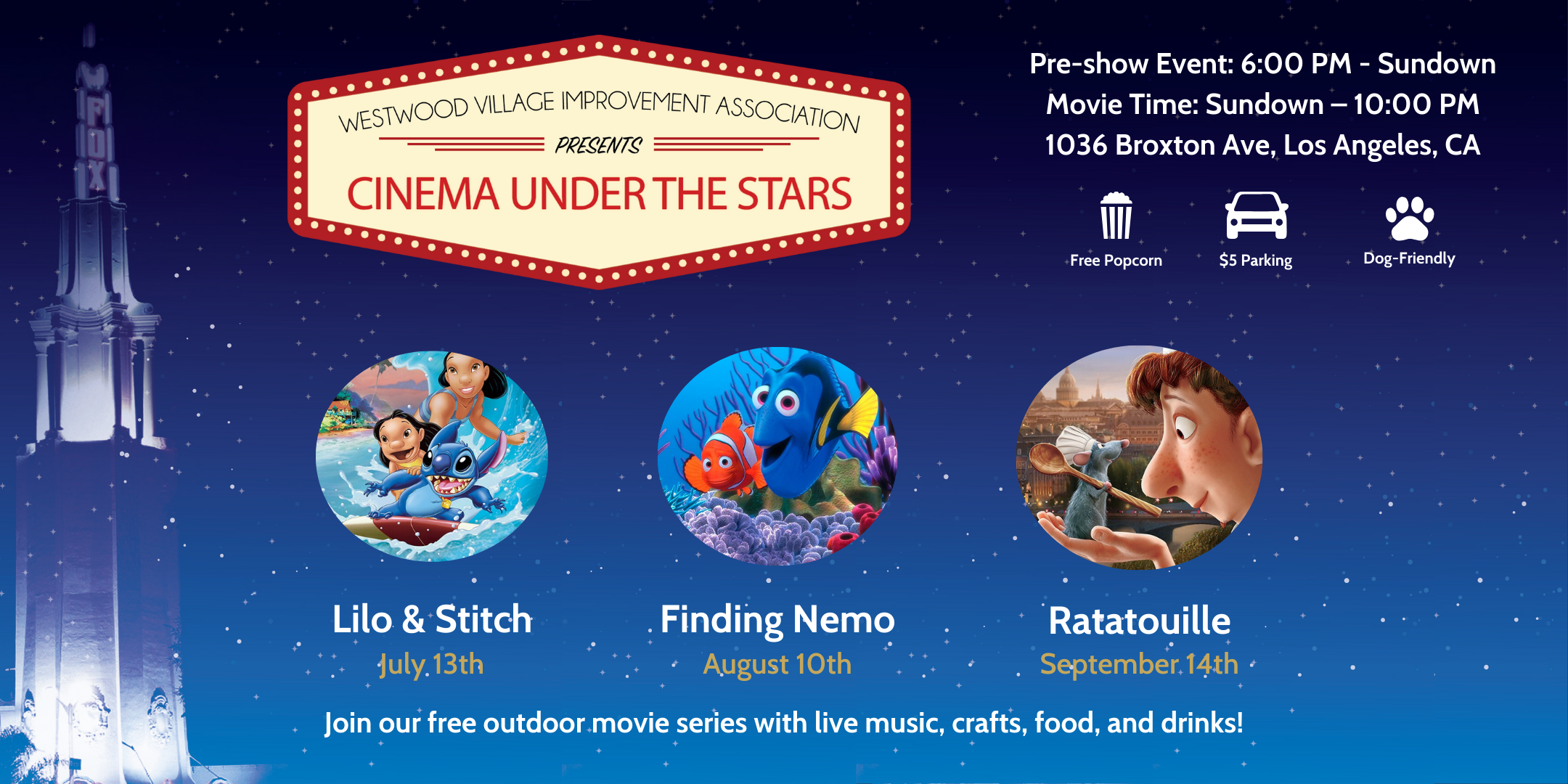 FOX

WESTWOOD VILLAGE IMPROVEMENT ASSOCIATION
PRESENTS
CINEMA UNDER THE STARS

Pre-show Event: 6:00 PM - Sundown
Movie Time: Sundown – 10:00 PM
1036 Broxton Ave, Los Angeles, CA

Free Popcorn
$5 Parking
Dog-Friendly

Lilo & Stitch
July 13th

Finding Nemo
August 10th

Ratatouille
September 14th

Join our free outdoor movie series with live music, crafts, food, and drinks!